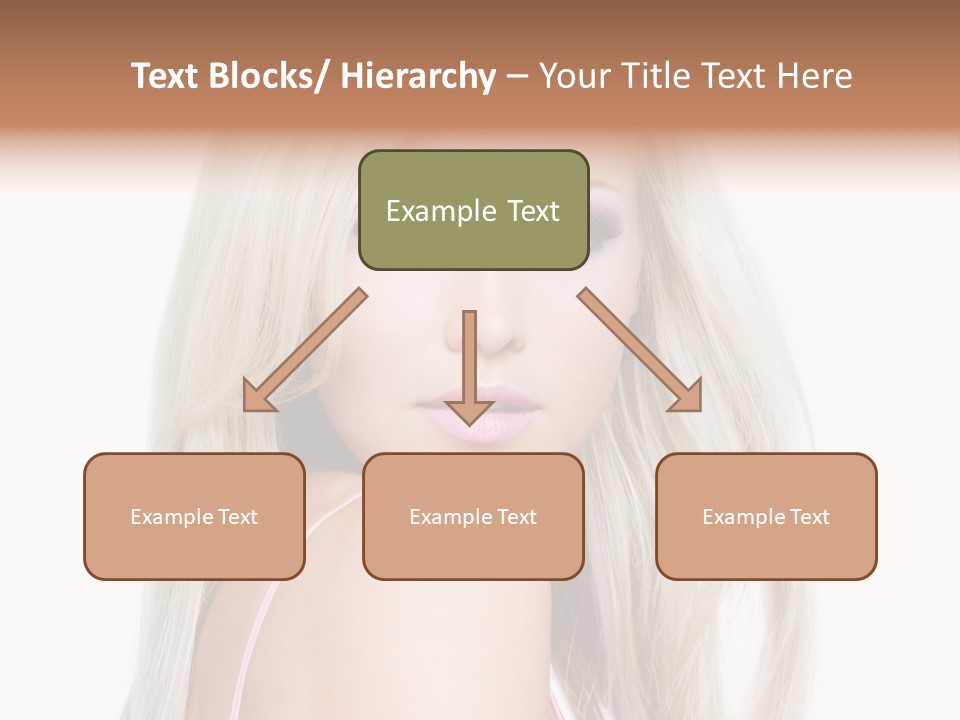 Text Blocks/ Hierarchy – Your Title Text Here

Example Text

Example Text

Example Text

Example Text